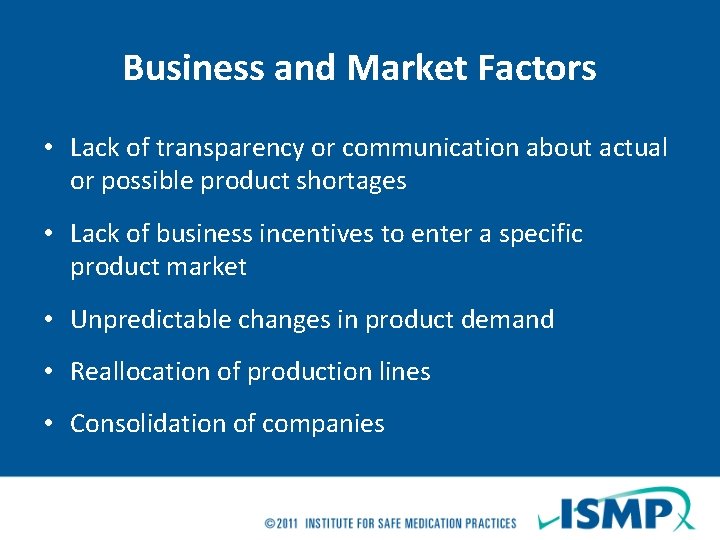 Business and Market Factors

• Lack of transparency or communication about actual or possible product shortages

• Lack of business incentives to enter a specific product market

• Unpredictable changes in product demand

• Reallocation of production lines

• Consolidation of companies

©2011 INSTITUTE FOR SAFE MEDICATION PRACTICES

ISMP